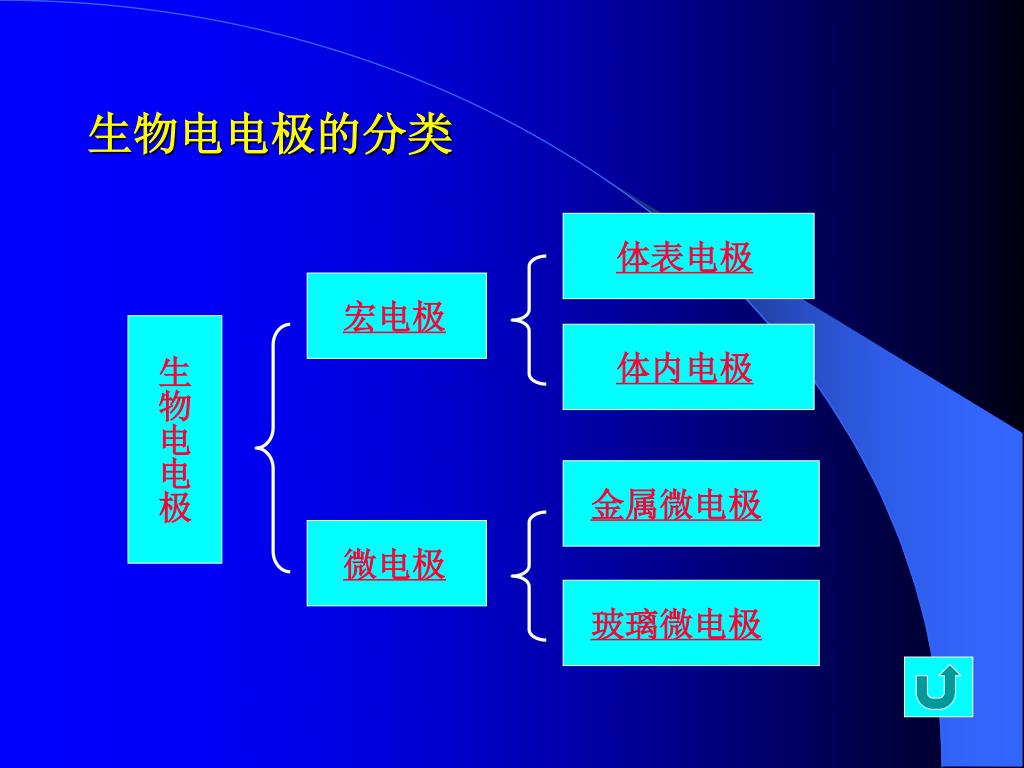 生物电电极的分类

生物电电极

宏电极

体表电极

体内电极

微电极

金属微电极

玻璃微电极